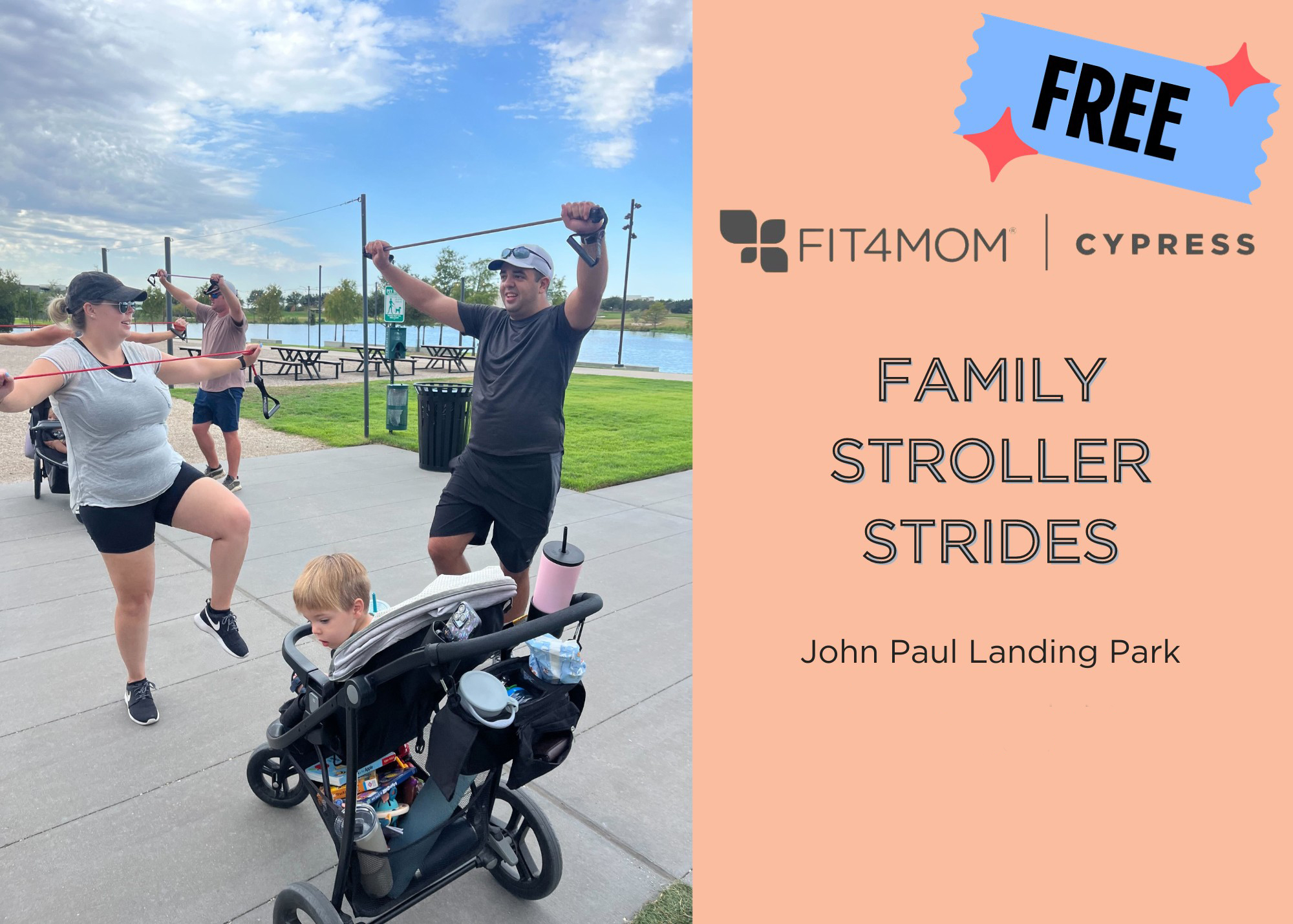 FREE

FIT4MOM® | CYPRESS

FAMILY STROLLER STRIDES

John Paul Landing Park